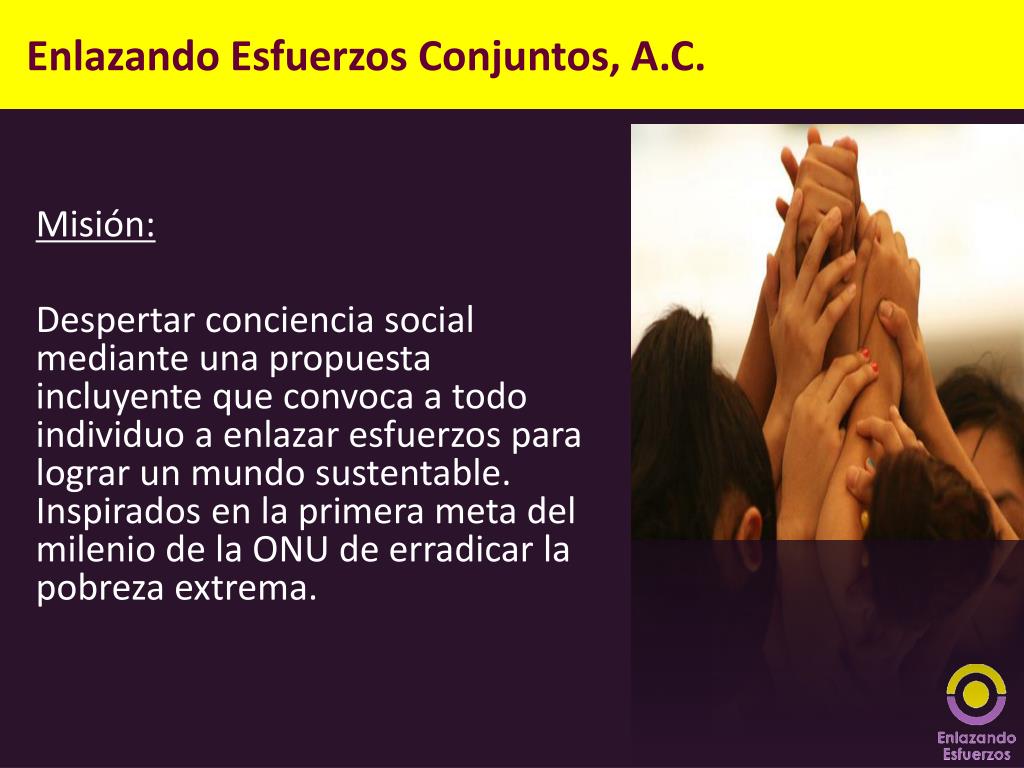 Enlazando Esfuerzos Conjuntos, A.C.

Misión:

Despertar conciencia social mediante una propuesta incluyente que convoca a todo individuo a enlazar esfuerzos para lograr un mundo sustentable. Inspirados en la primera meta del milenio de la ONU de erradicar la pobreza extrema.

Enlazando Esfuerzos